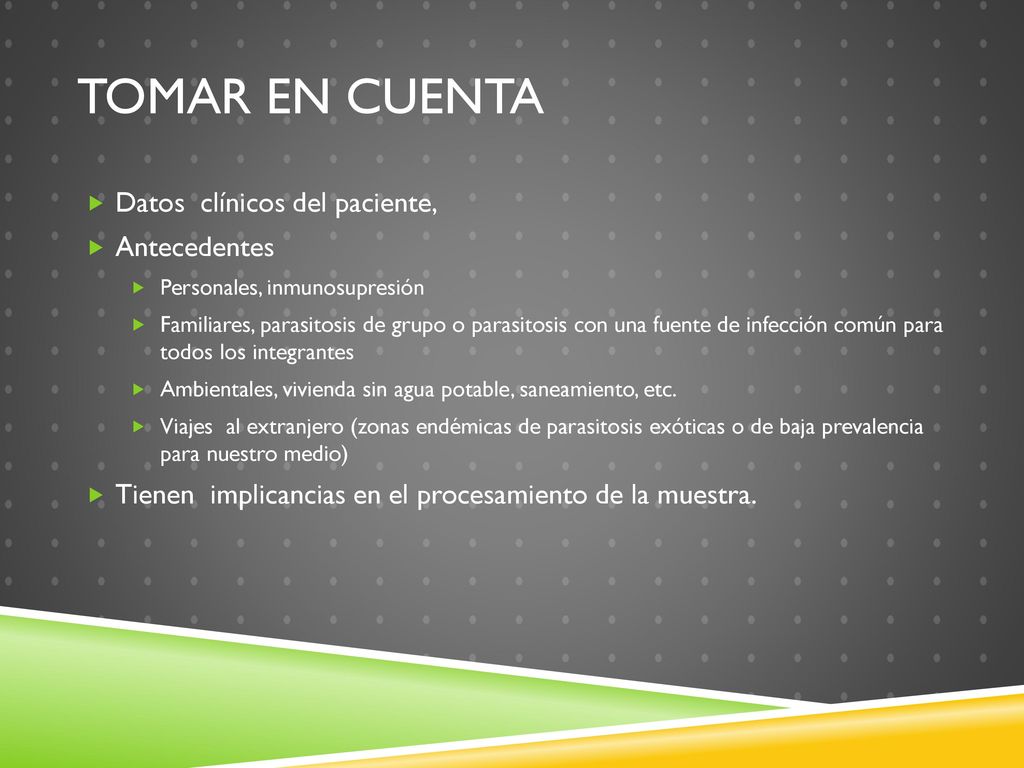 TOMAR EN CUENTA

Datos clínicos del paciente,

Antecedentes

Personales, inmunosupresión

Familiares, parasitosis de grupo o parasitosis con una fuente de infección común para todos los integrantes

Ambientales, vivienda sin agua potable, saneamiento, etc.

Viajes al extranjero (zonas endémicas de parasitosis exóticas o de baja prevalencia para nuestro medio)

Tienen implicancias en el procesamiento de la muestra.